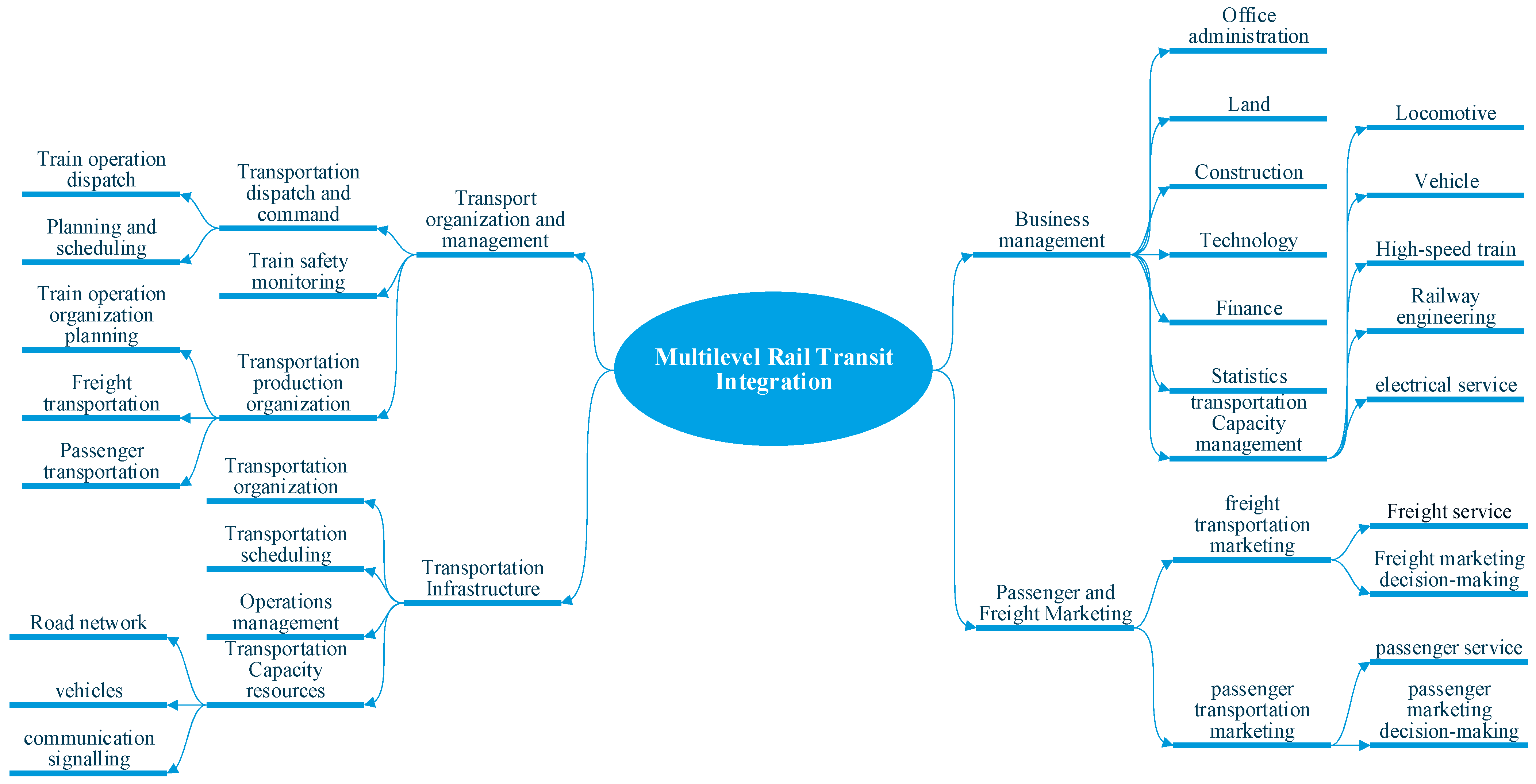 Multilevel Rail Transit Integration

Transport organization and management

Transportation dispatch and command

Train operation dispatch

Planning and scheduling

Train safety monitoring

Transportation production organization

Train operation organization planning

Freight transportation

Passenger transportation

Transportation Infrastructure

Transportation organization

Transportation scheduling

Operations management

Transportation Capacity resources

Road network

vehicles

communication signalling

Business management

Office administration

Land

Construction

Technology

Finance

Statistics

transportation Capacity management

Locomotive

Vehicle

High-speed train

Railway engineering

electrical service

Passenger and Freight Marketing

freight transportation marketing

Freight service

Freight marketing decision-making

passenger transportation marketing

passenger service

passenger marketing decision-making